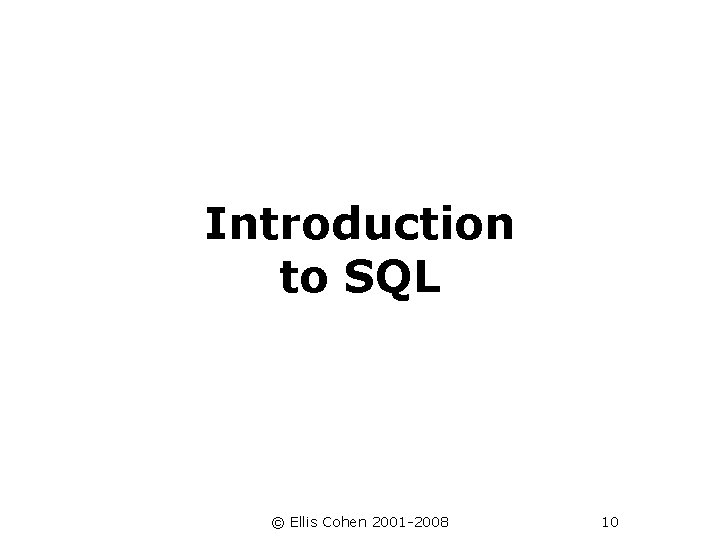 Introduction to SQL

© Ellis Cohen 2001-2008

10